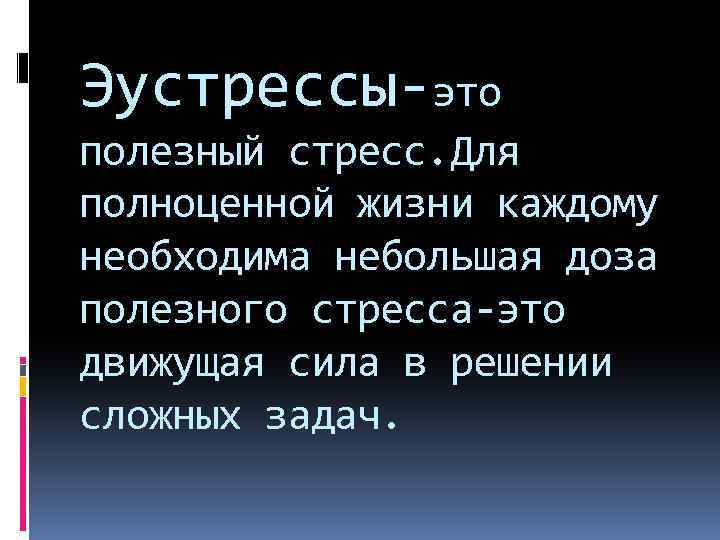 Эустрессы-это полезный стресс.Для полноценной жизни каждому необходима небольшая доза полезного стресса-это движущая сила в решении сложных задач.